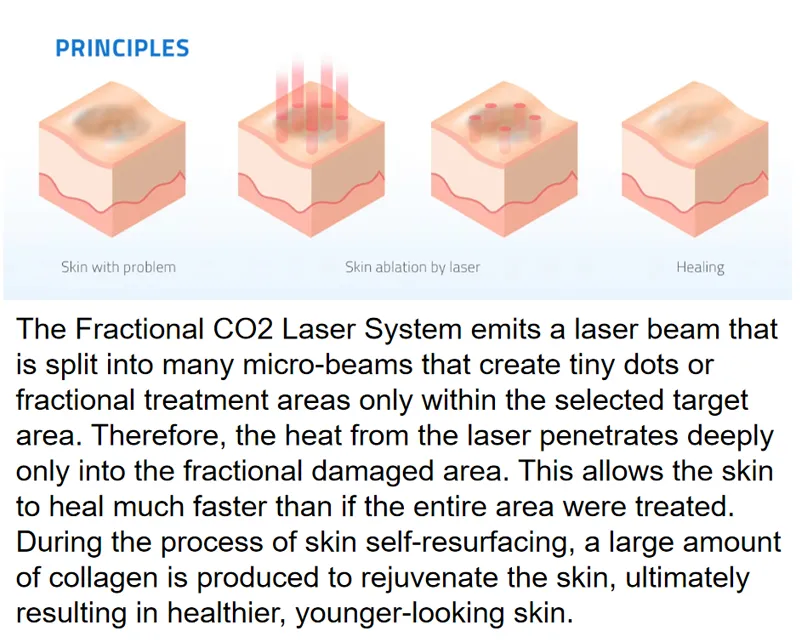 PRINCIPLES

Skin with problem

Skin ablation by laser

Healing

The Fractional CO2 Laser System emits a laser beam that is split into many micro-beams that create tiny dots or fractional treatment areas only within the selected target area. Therefore, the heat from the laser penetrates deeply only into the fractional damaged area. This allows the skin to heal much faster than if the entire area were treated. During the process of skin self-resurfacing, a large amount of collagen is produced to rejuvenate the skin, ultimately resulting in healthier, younger-looking skin.